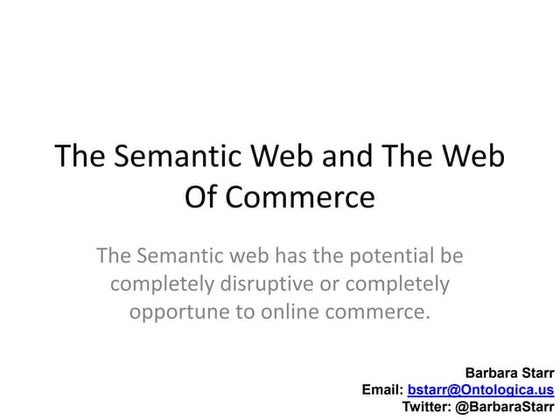 The Semantic Web and The Web Of Commerce

The Semantic web has the potential be completely disruptive or completely opportune to online commerce.

Barbara Starr
Email: bstarr@Ontologica.us
Twitter: @BarbaraStarr